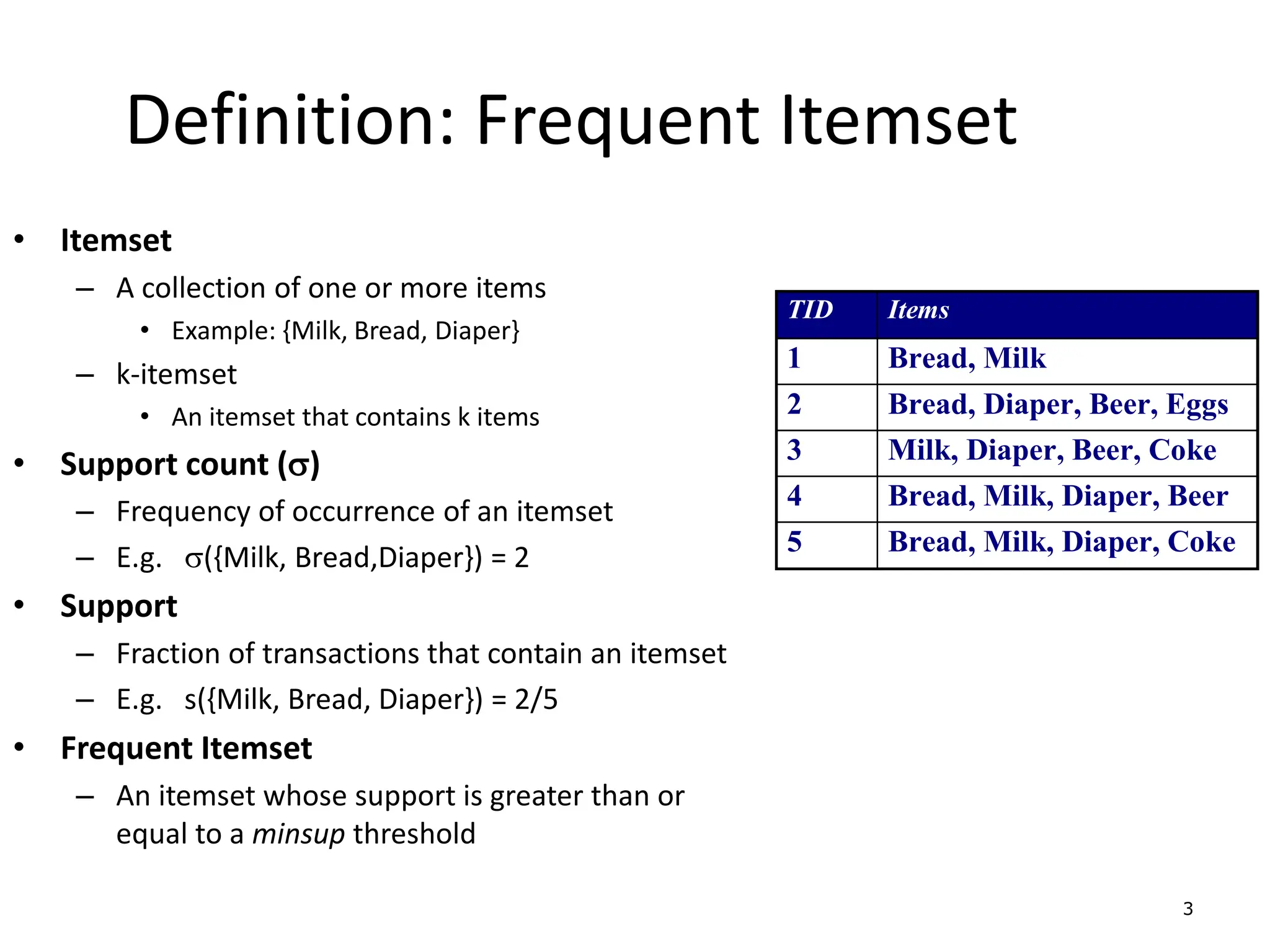 Definition: Frequent Itemset

• Itemset
  – A collection of one or more items
    • Example: {Milk, Bread, Diaper}
  – k-itemset
    • An itemset that contains k items
• Support count ($\sigma$)
  – Frequency of occurrence of an itemset
  – E.g. $\sigma$({Milk, Bread,Diaper}) = 2
• Support
  – Fraction of transactions that contain an itemset
  – E.g. s({Milk, Bread, Diaper}) = 2/5
• Frequent Itemset
  – An itemset whose support is greater than or equal to a minsup threshold

| TID | Items |
|---|---|
| 1 | Bread, Milk |
| 2 | Bread, Diaper, Beer, Eggs |
| 3 | Milk, Diaper, Beer, Coke |
| 4 | Bread, Milk, Diaper, Beer |
| 5 | Bread, Milk, Diaper, Coke |

3